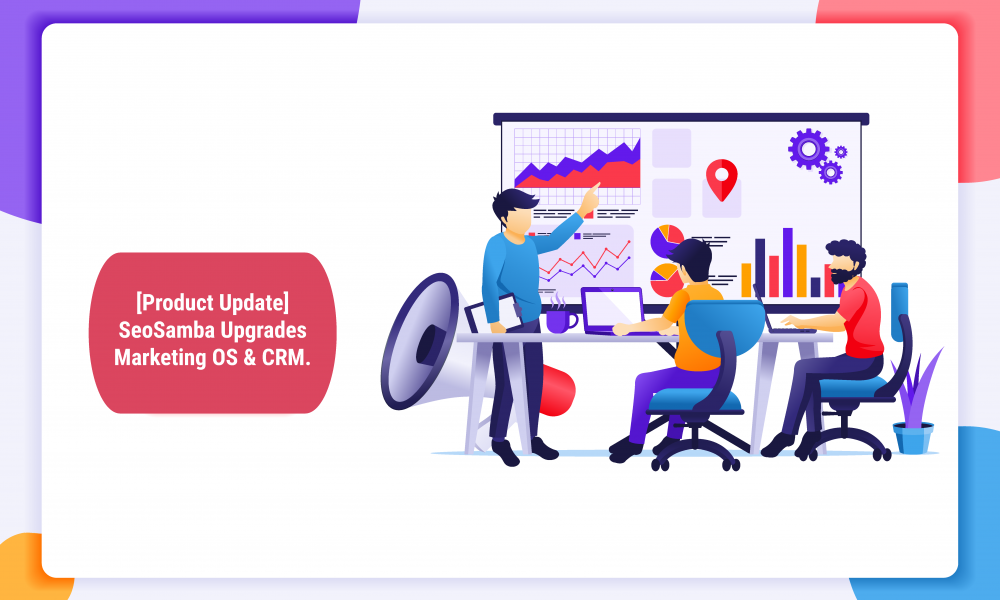 [Product Update]
SeoSamba Upgrades
Marketing OS & CRM.